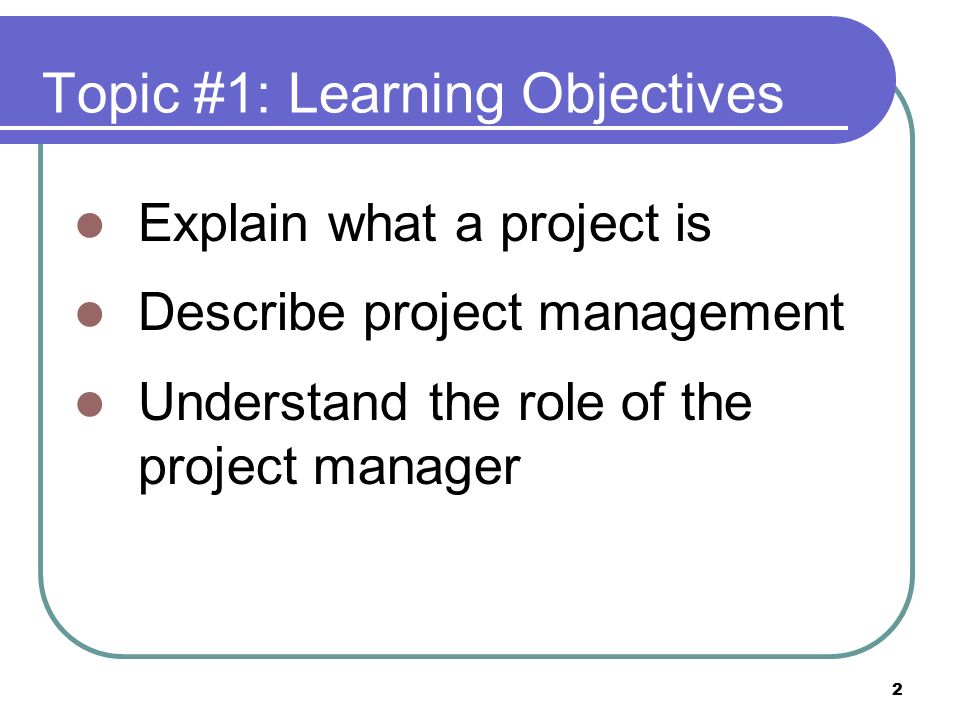 Topic #1: Learning Objectives

- Explain what a project is
- Describe project management
- Understand the role of the project manager

2